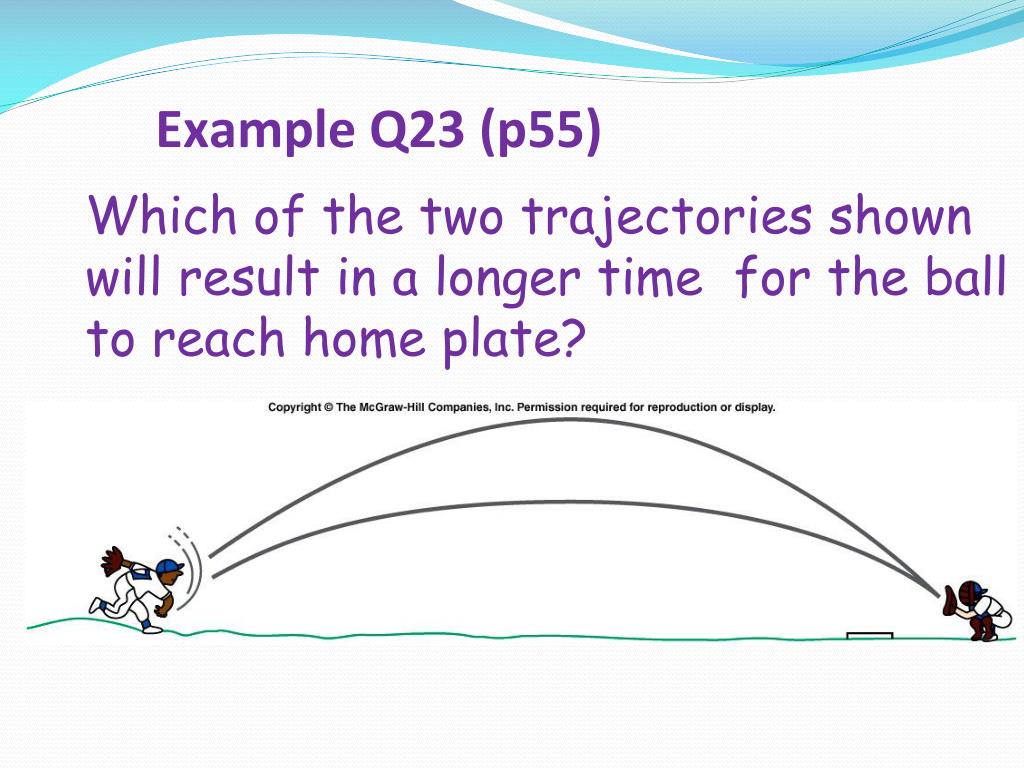 Example Q23 (p55)

Which of the two trajectories shown will result in a longer time for the ball to reach home plate?

Copyright © The McGraw-Hill Companies, Inc. Permission required for reproduction or display.